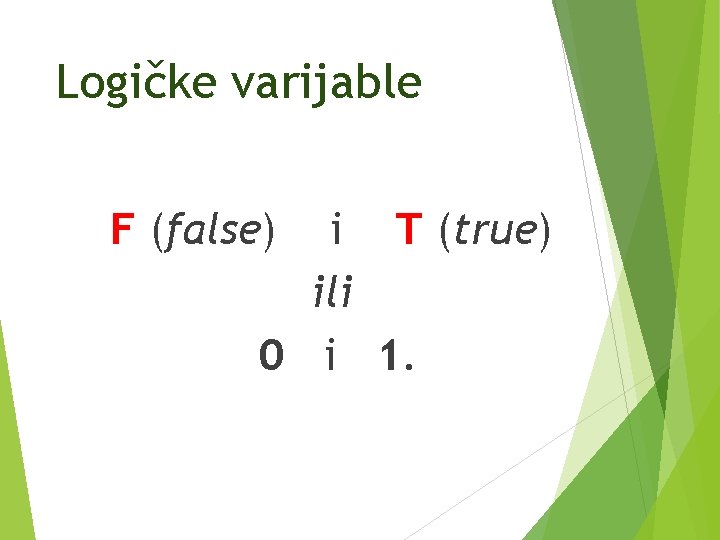 Logičke varijable

F (false) i T (true)
ili
0 i 1.